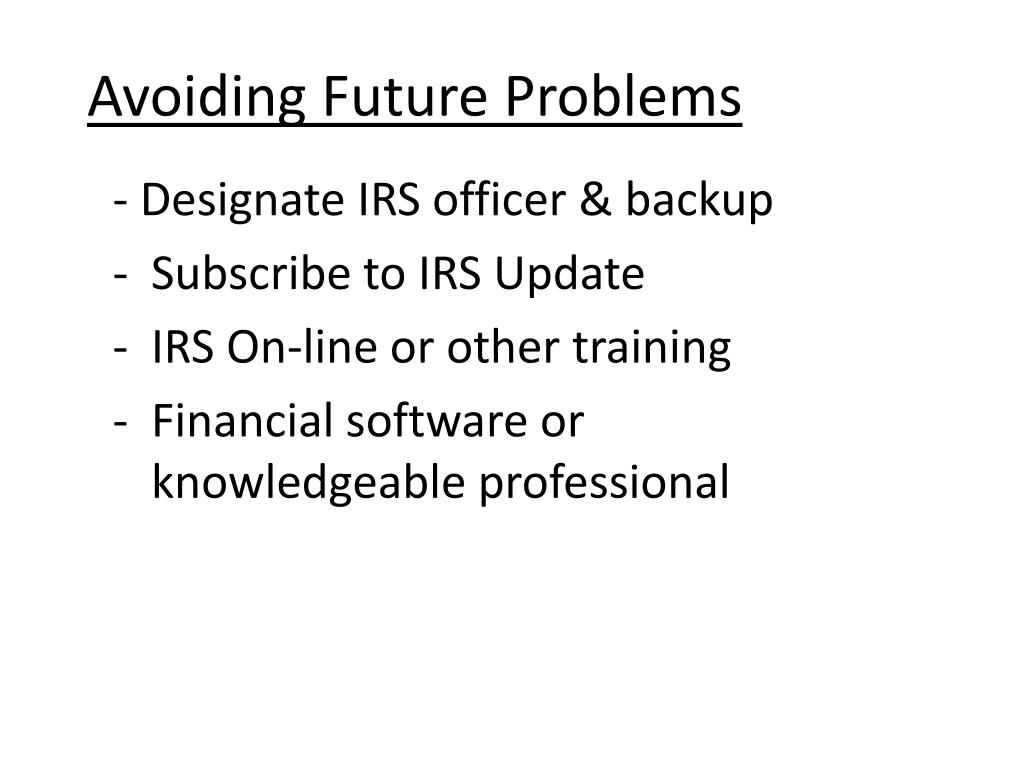 Avoiding Future Problems

- Designate IRS officer & backup
- Subscribe to IRS Update
- IRS On-line or other training
- Financial software or knowledgeable professional